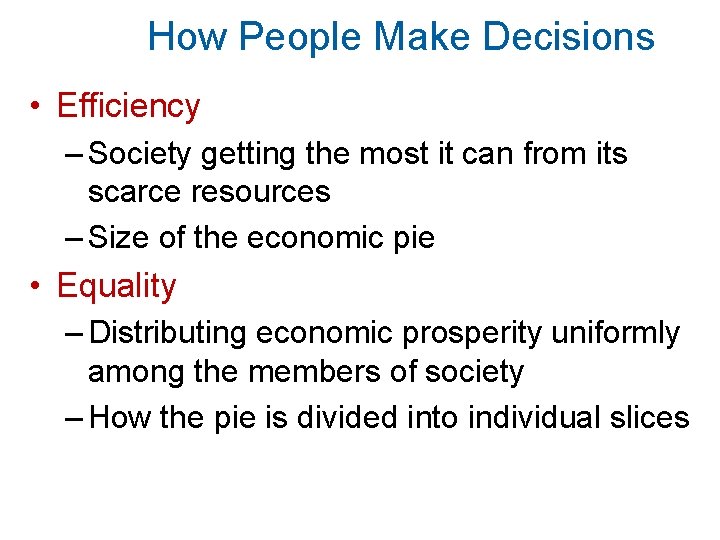 How People Make Decisions

• Efficiency
– Society getting the most it can from its scarce resources
– Size of the economic pie

• Equality
– Distributing economic prosperity uniformly among the members of society
– How the pie is divided into individual slices